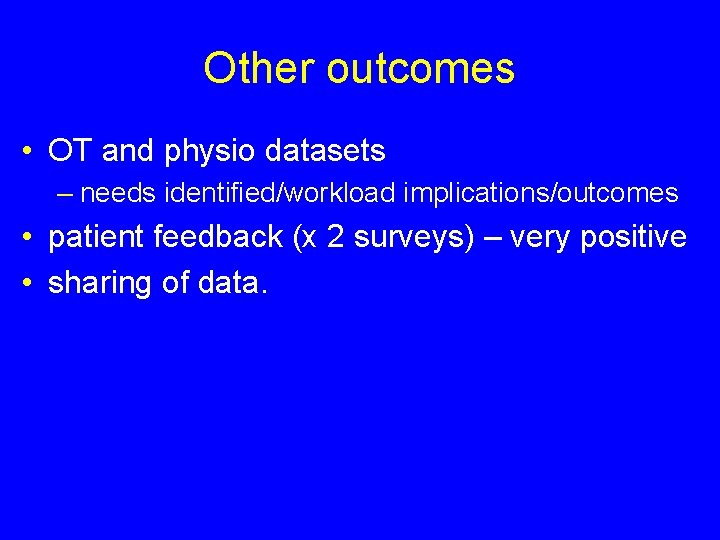 Other outcomes

• OT and physio datasets
– needs identified/workload implications/outcomes
• patient feedback (x 2 surveys) – very positive
• sharing of data.